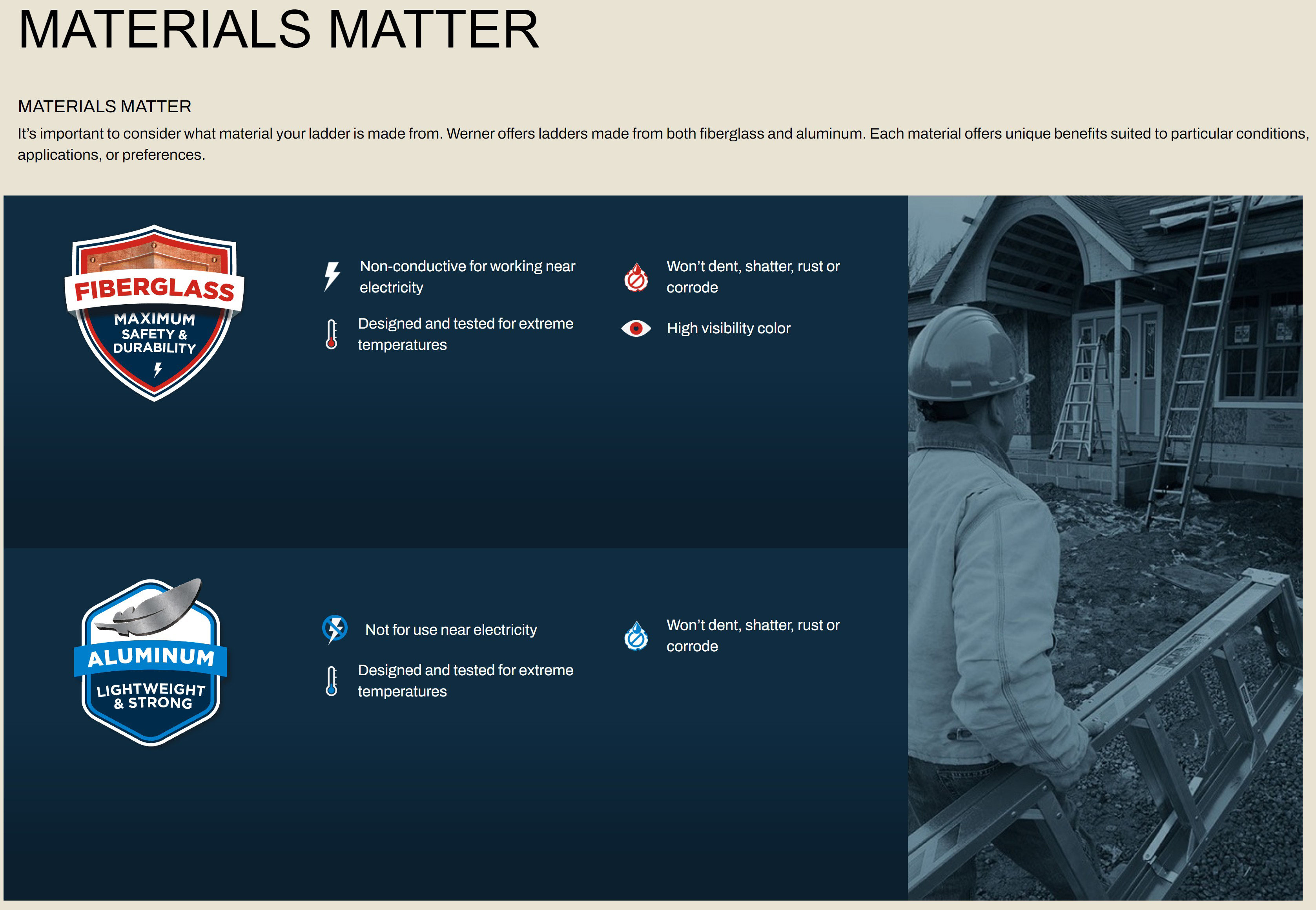 MATERIALS MATTER

MATERIALS MATTER

It's important to consider what material your ladder is made from. Werner offers ladders made from both fiberglass and aluminum. Each material offers unique benefits suited to particular conditions, applications, or preferences.

FIBERGLASS
MAXIMUM SAFETY & DURABILITY

Non-conductive for working near electricity

Designed and tested for extreme temperatures

Won't dent, shatter, rust or corrode

High visibility color

ALUMINUM
LIGHTWEIGHT & STRONG

Not for use near electricity

Designed and tested for extreme temperatures

Won't dent, shatter, rust or corrode